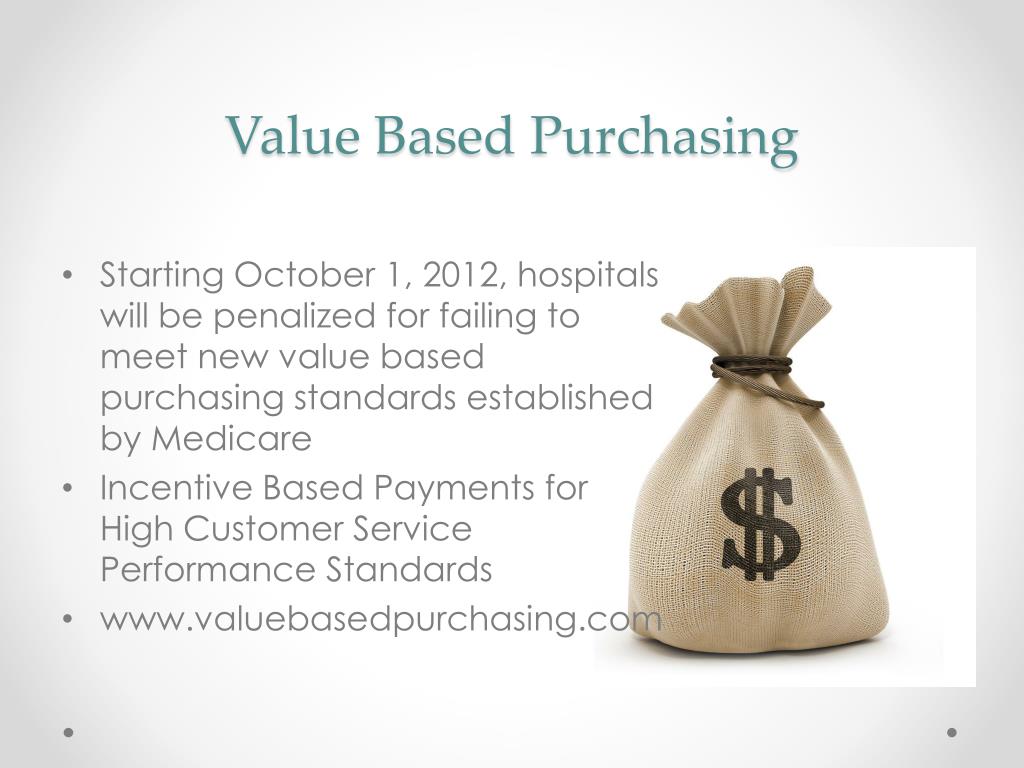 Value Based Purchasing

• Starting October 1, 2012, hospitals will be penalized for failing to meet new value based purchasing standards established by Medicare
• Incentive Based Payments for High Customer Service Performance Standards
• www.valuebasedpurchasing.com

$